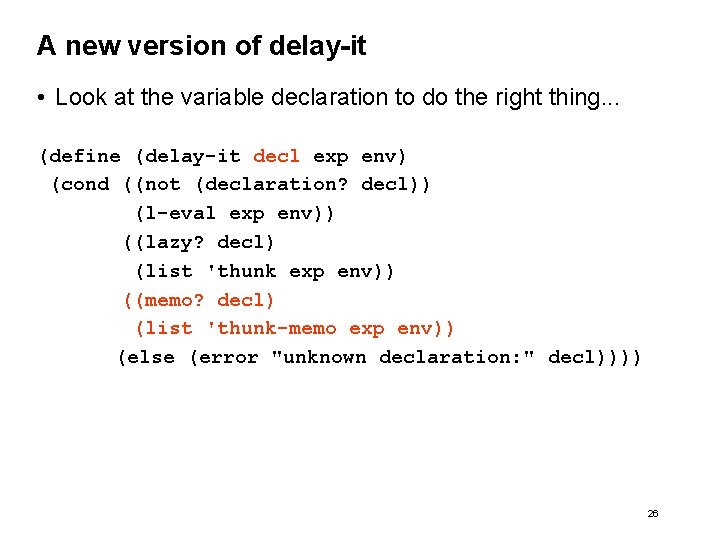 A new version of delay-it

• Look at the variable declaration to do the right thing...

(define (delay-it decl exp env)
 (cond ((not (declaration? decl))
        (l-eval exp env))
       ((lazy? decl)
        (list 'thunk exp env))
       ((memo? decl)
        (list 'thunk-memo exp env))
      (else (error "unknown declaration:" decl))))

26